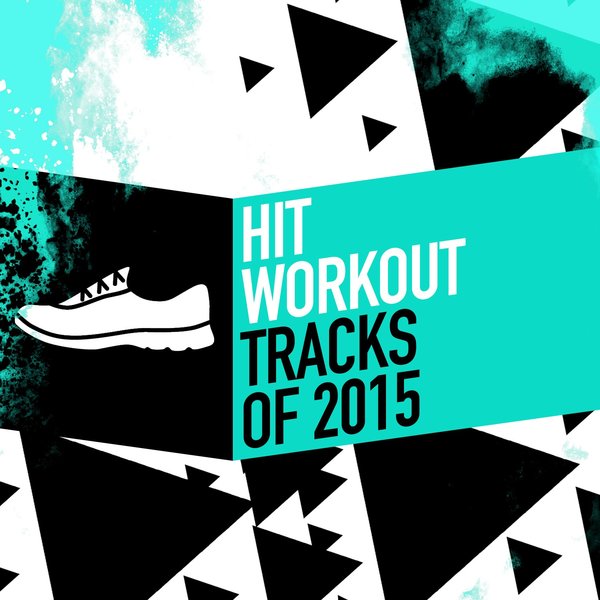 HIT
WORKOUT
TRACKS
OF 2015